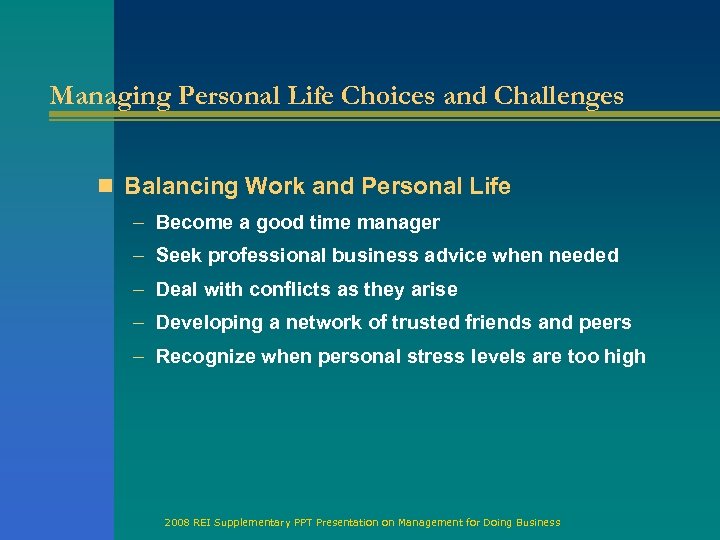 Managing Personal Life Choices and Challenges

Balancing Work and Personal Life

– Become a good time manager
– Seek professional business advice when needed
– Deal with conflicts as they arise
– Developing a network of trusted friends and peers
– Recognize when personal stress levels are too high

2008 REI Supplementary PPT Presentation on Management for Doing Business